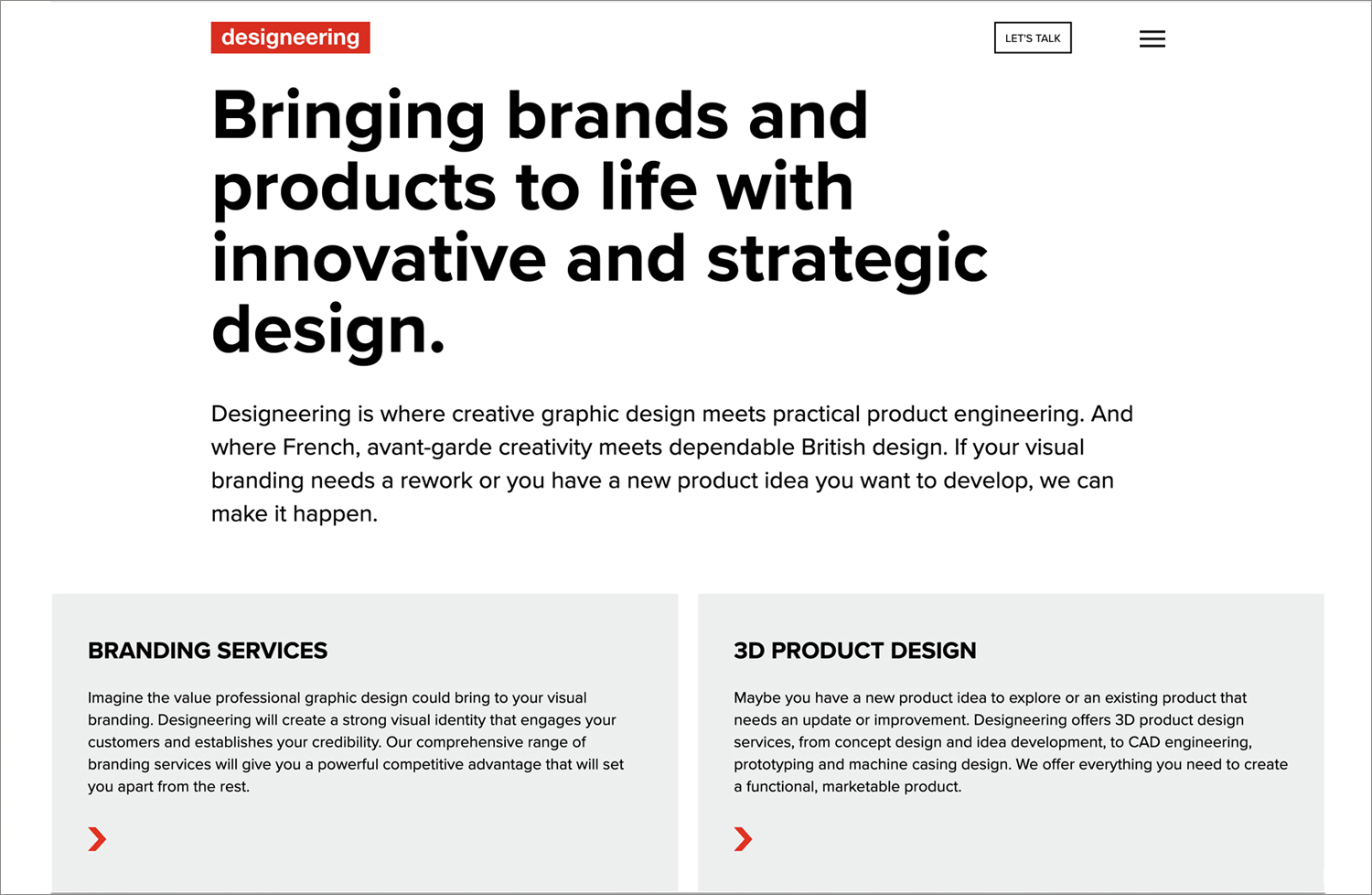 designeering

LET'S TALK

Bringing brands and products to life with innovative and strategic design.

Designeering is where creative graphic design meets practical product engineering. And where French, avant-garde creativity meets dependable British design. If your visual branding needs a rework or you have a new product idea you want to develop, we can make it happen.

BRANDING SERVICES

Imagine the value professional graphic design could bring to your visual branding. Designeering will create a strong visual identity that engages your customers and establishes your credibility. Our comprehensive range of branding services will give you a powerful competitive advantage that will set you apart from the rest.

3D PRODUCT DESIGN

Maybe you have a new product idea to explore or an existing product that needs an update or improvement. Designeering offers 3D product design services, from concept design and idea development, to CAD engineering, prototyping and machine casing design. We offer everything you need to create a functional, marketable product.